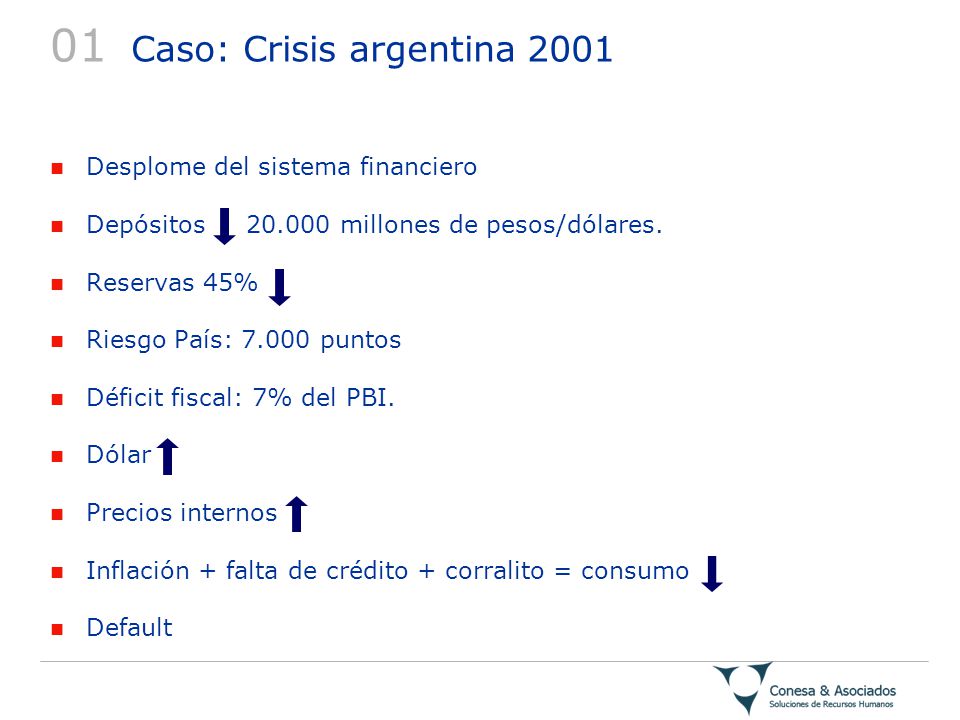 01 Caso: Crisis argentina 2001

- Desplome del sistema financiero
- Depósitos ↓ 20.000 millones de pesos/dólares.
- Reservas 45% ↓
- Riesgo País: 7.000 puntos
- Déficit fiscal: 7% del PBI.
- Dólar ↑
- Precios internos ↑
- Inflación + falta de crédito + corralito = consumo ↓
- Default

Conesa & Asociados
Soluciones de Recursos Humanos